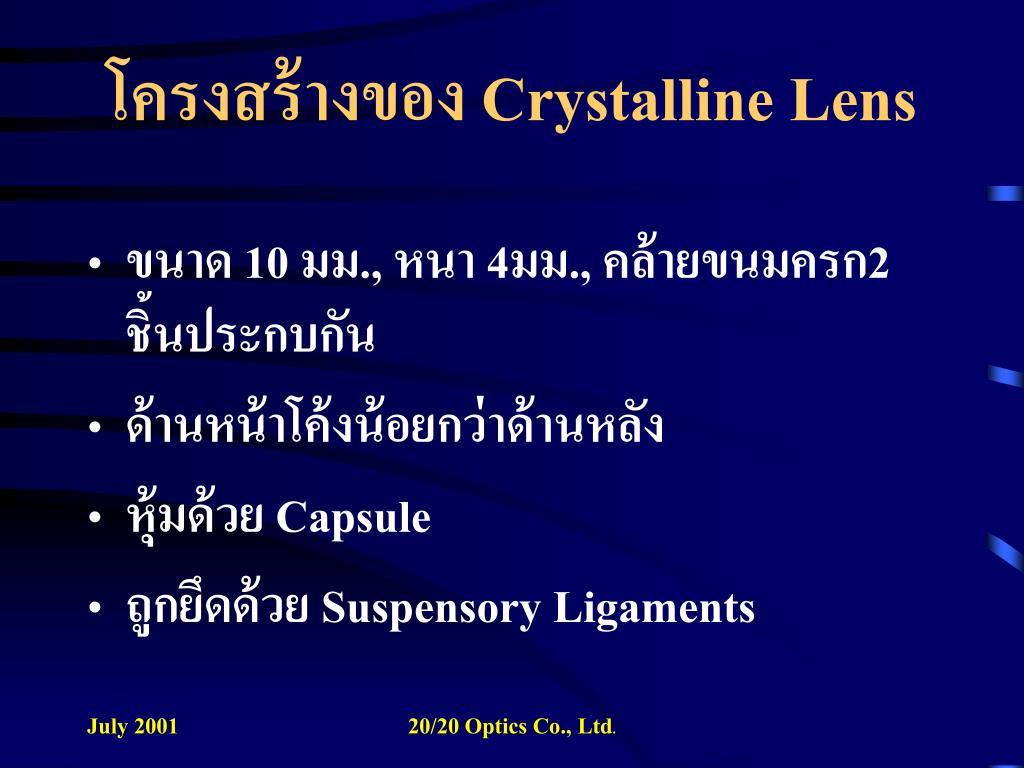 โครงสร้างของ Crystalline Lens

• ขนาด 10 มม., หนา 4มม., คล้ายขนมครก2 ชิ้นประกบกัน
• ด้านหน้าโค้งน้อยกว่าด้านหลัง
• หุ้มด้วย Capsule
• ถูกยึดด้วย Suspensory Ligaments

July 2001

20/20 Optics Co., Ltd.